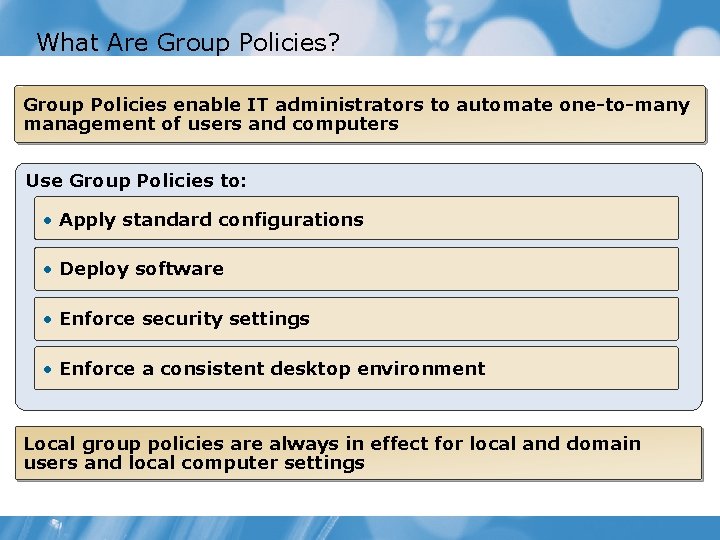 What Are Group Policies?

Group Policies enable IT administrators to automate one-to-many management of users and computers

Use Group Policies to:

• Apply standard configurations

• Deploy software

• Enforce security settings

• Enforce a consistent desktop environment

Local group policies are always in effect for local and domain users and local computer settings